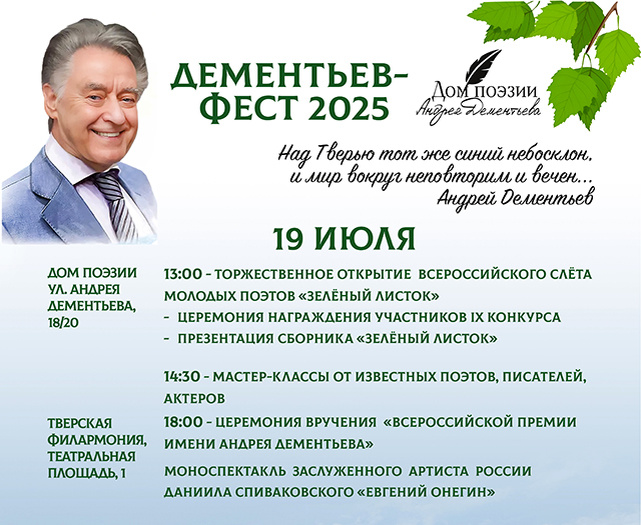 ДЕМЕНТЬЕВ-ФЕСТ 2025

Дом поэзии
Андрея Дементьева

Над Тверью тот же синий небосклон,
и мир вокруг неповторим и вечен...
Андрей Дементьев

19 ИЮЛЯ

ДОМ ПОЭЗИИ УЛ. АНДРЕЯ ДЕМЕНТЬЕВА, 18/20

13:00 - ТОРЖЕСТВЕННОЕ ОТКРЫТИЕ ВСЕРОССИЙСКОГО СЛЁТА МОЛОДЫХ ПОЭТОВ «ЗЕЛЁНЫЙ ЛИСТОК»
- ЦЕРЕМОНИЯ НАГРАЖДЕНИЯ УЧАСТНИКОВ IX КОНКУРСА
- ПРЕЗЕНТАЦИЯ СБОРНИКА «ЗЕЛЁНЫЙ ЛИСТОК»

14:30 - МАСТЕР-КЛАССЫ ОТ ИЗВЕСТНЫХ ПОЭТОВ, ПИСАТЕЛЕЙ, АКТЕРОВ

ТВЕРСКАЯ ФИЛАРМОНИЯ, ТЕАТРАЛЬНАЯ ПЛОЩАДЬ, 1

18:00 - ЦЕРЕМОНИЯ ВРУЧЕНИЯ «ВСЕРОССИЙСКОЙ ПРЕМИИ ИМЕНИ АНДРЕЯ ДЕМЕНТЬЕВА»

МОНОСПЕКТАКЛЬ ЗАСЛУЖЕННОГО АРТИСТА РОССИИ ДАНИИЛА СПИВАКОВСКОГО «ЕВГЕНИЙ ОНЕГИН»